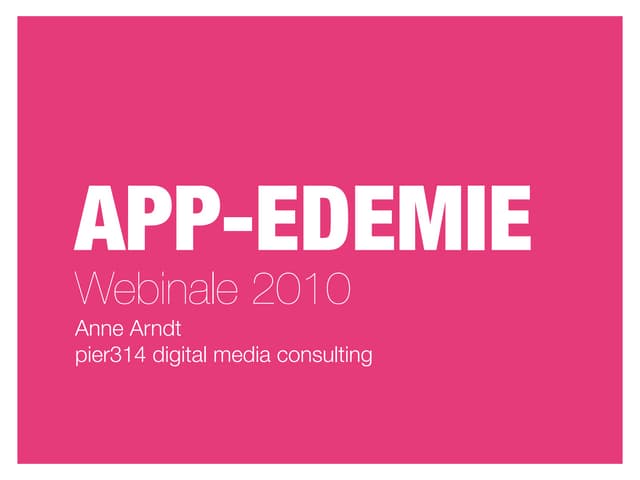 APP-EDEMIE

Webinale 2010

Anne Arndt
pier314 digital media consulting